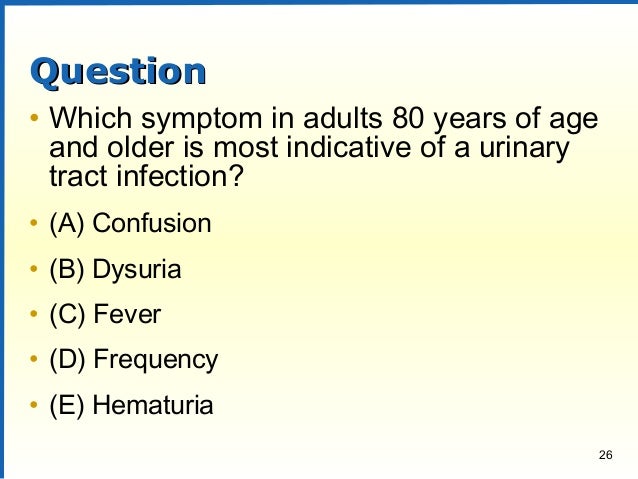 Question

• Which symptom in adults 80 years of age and older is most indicative of a urinary tract infection?

• (A) Confusion

• (B) Dysuria

• (C) Fever

• (D) Frequency

• (E) Hematuria

26